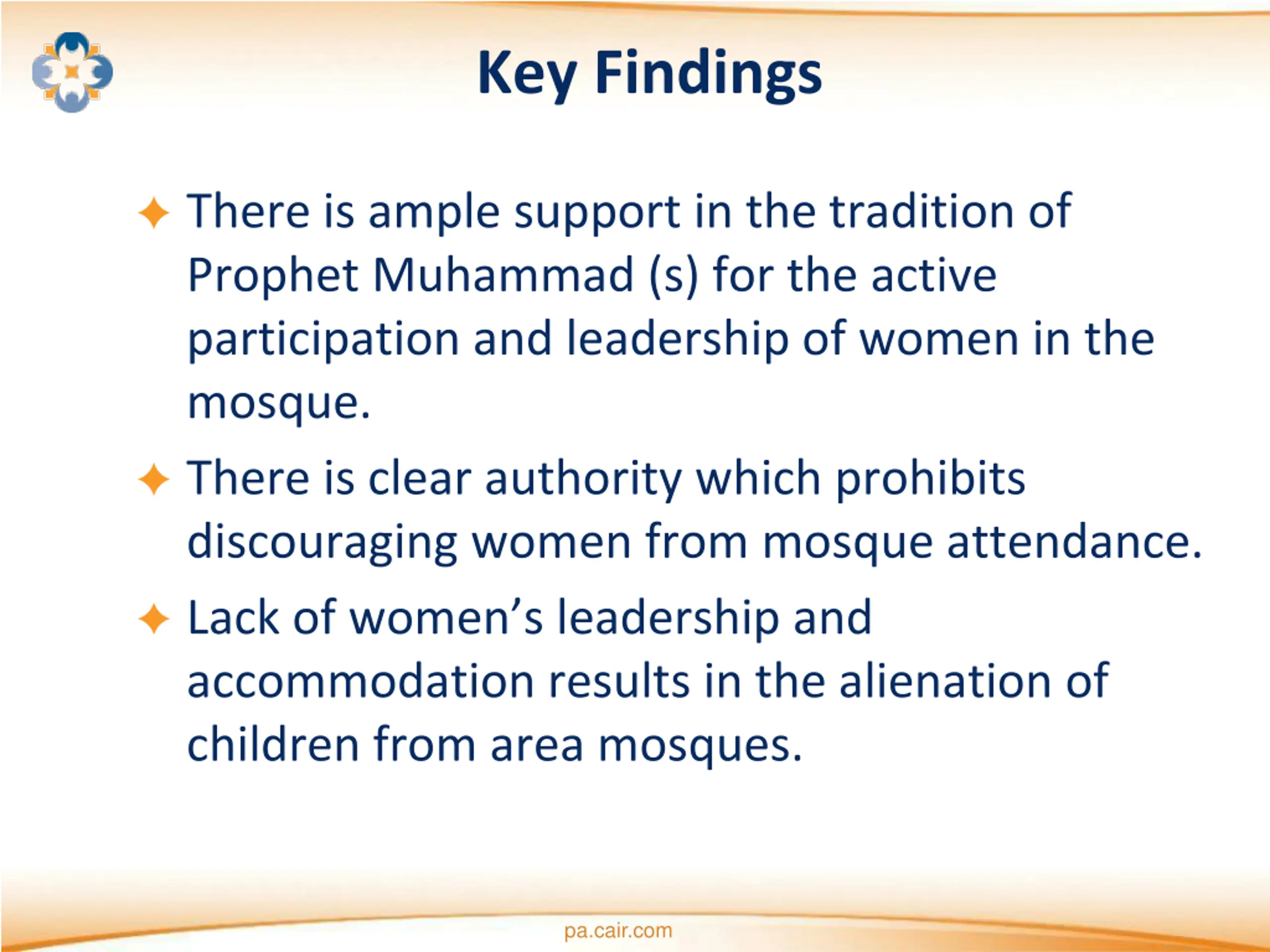 Key Findings

✦ There is ample support in the tradition of Prophet Muhammad (s) for the active participation and leadership of women in the mosque.

✦ There is clear authority which prohibits discouraging women from mosque attendance.

✦ Lack of women's leadership and accommodation results in the alienation of children from area mosques.

pa.cair.com